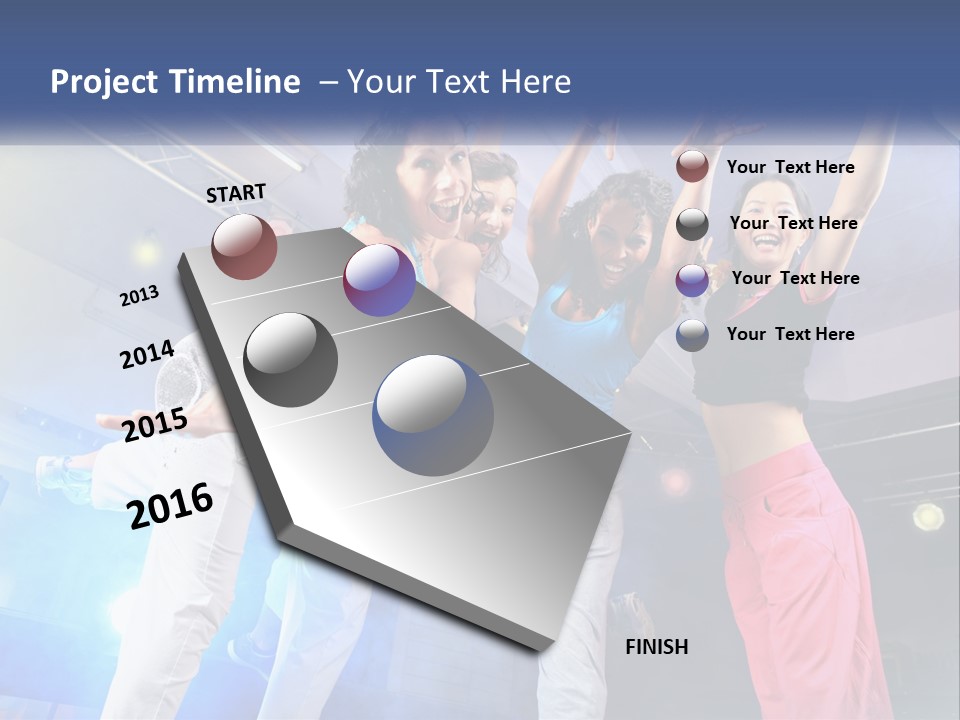 Project Timeline – Your Text Here

START

2013

2014

2015

2016

Your Text Here

Your Text Here

Your Text Here

Your Text Here

FINISH